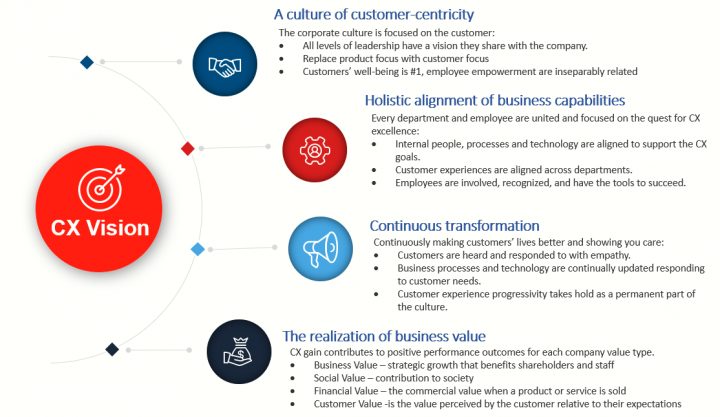 CX Vision

A culture of customer-centricity
The corporate culture is focused on the customer:
• All levels of leadership have a vision they share with the company.
• Replace product focus with customer focus
• Customers' well-being is #1, employee empowerment are inseparably related

Holistic alignment of business capabilities
Every department and employee are united and focused on the quest for CX excellence:
• Internal people, processes and technology are aligned to support the CX goals.
• Customer experiences are aligned across departments.
• Employees are involved, recognized, and have the tools to succeed.

Continuous transformation
Continuously making customers' lives better and showing you care:
• Customers are heard and responded to with empathy.
• Business processes and technology are continually updated responding to customer needs.
• Customer experience progressivity takes hold as a permanent part of the culture.

The realization of business value
CX gain contributes to positive performance outcomes for each company value type.
• Business Value – strategic growth that benefits shareholders and staff
• Social Value – contribution to society
• Financial Value – the commercial value when a product or service is sold
• Customer Value -is the value perceived by the customer relative to their expectations